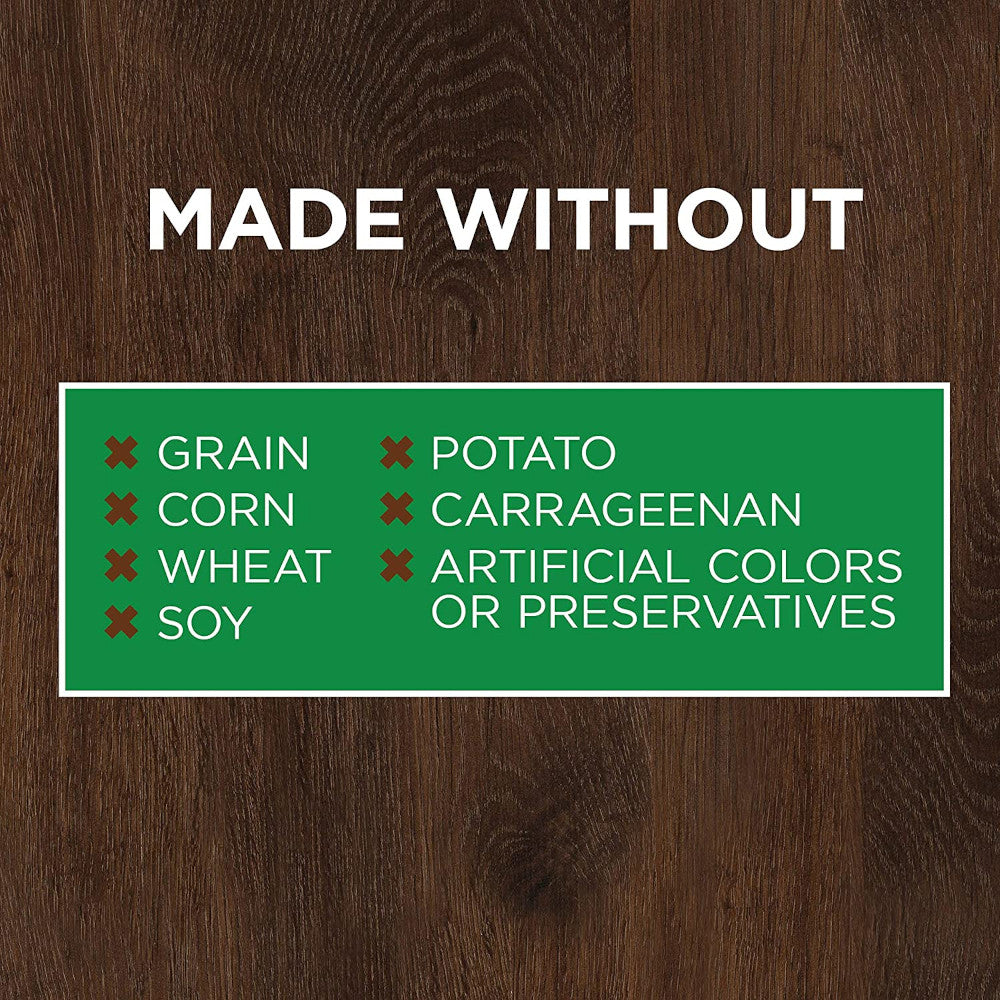 MADE WITHOUT

✖ GRAIN
✖ CORN
✖ WHEAT
✖ SOY

✖ POTATO
✖ CARRAGEENAN
✖ ARTIFICIAL COLORS OR PRESERVATIVES